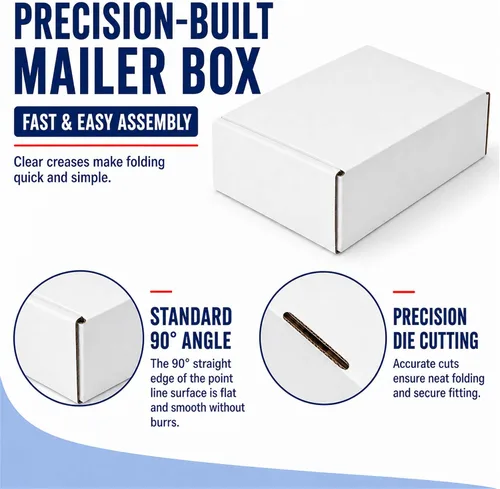 PRECISION-BUILT MAILER BOX

FAST & EASY ASSEMBLY

Clear creases make folding quick and simple.

STANDARD 90° ANGLE

The 90° straight edge of the point line surface is flat and smooth without burrs.

PRECISION DIE CUTTING

Accurate cuts ensure neat folding and secure fitting.